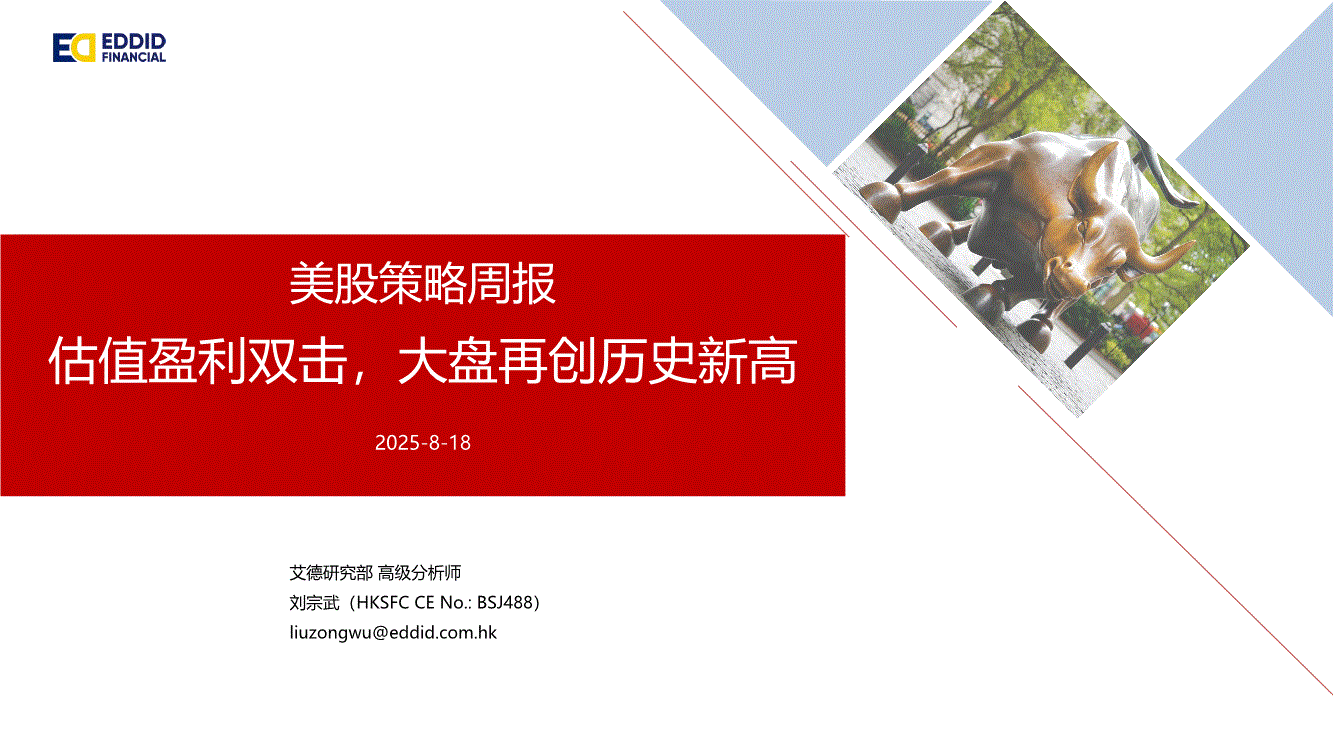 EDDID FINANCIAL

美股策略周报

估值盈利双击，大盘再创历史新高

2025-8-18

艾德研究部 高级分析师
刘宗武（HKSFC CE No.: BSJ488）
liuzongwu@eddid.com.hk